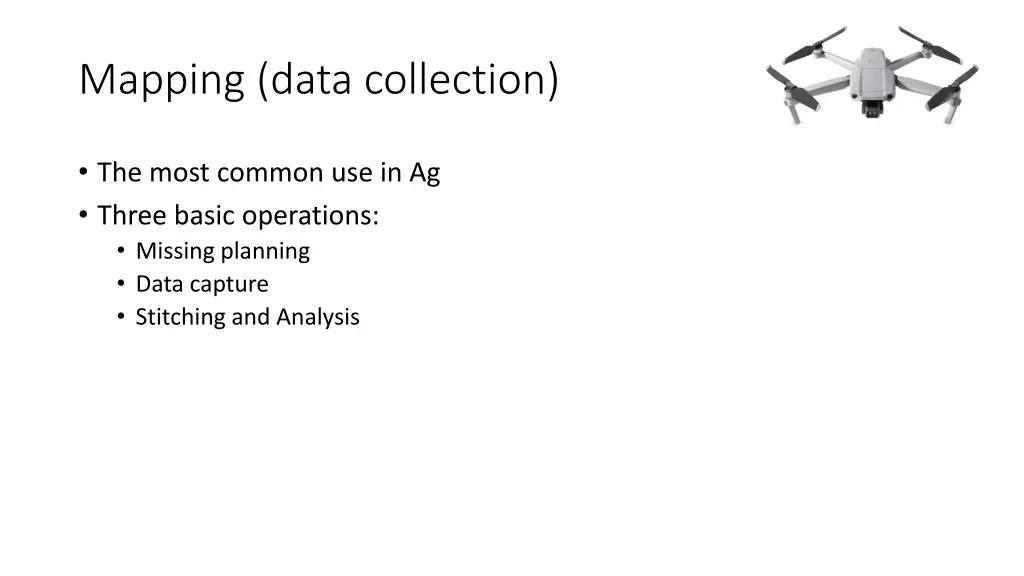 Mapping (data collection)

• The most common use in Ag
• Three basic operations:
  • Missing planning
  • Data capture
  • Stitching and Analysis